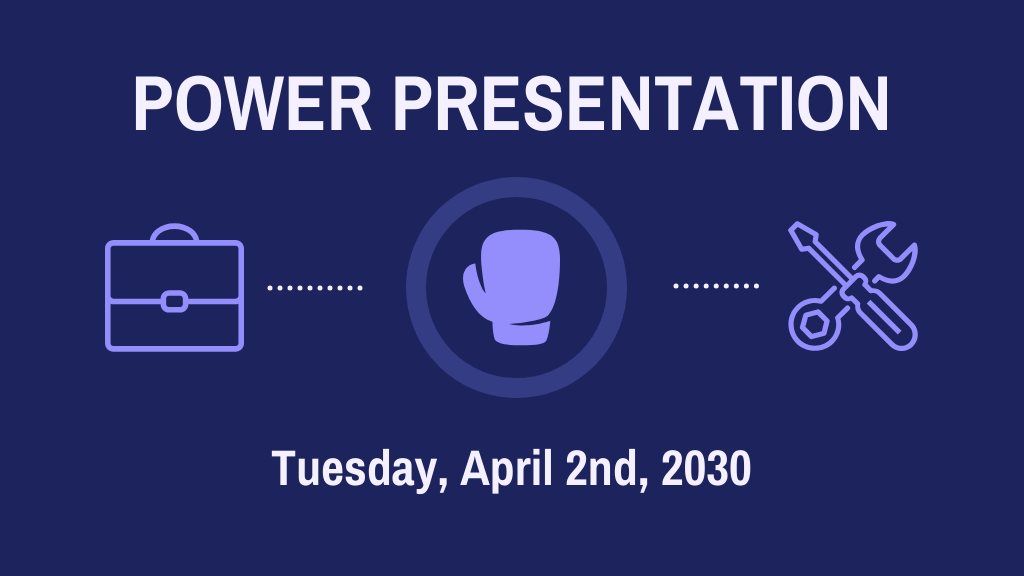 POWER PRESENTATION

Tuesday, April 2nd, 2030